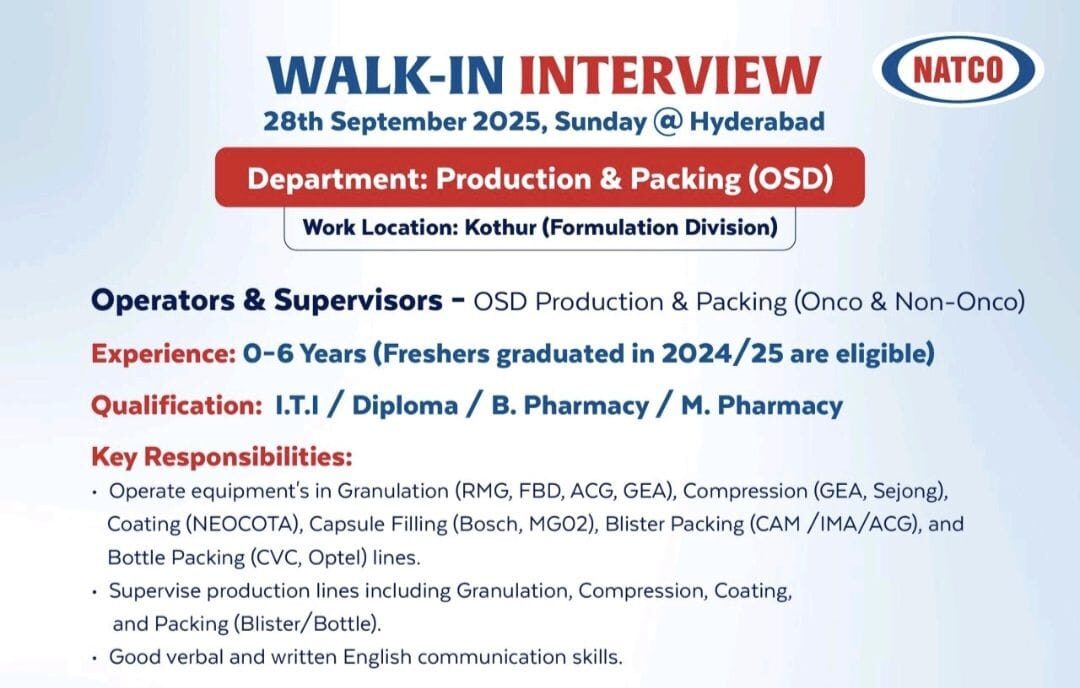 WALK-IN INTERVIEW

NATCO

28th September 2025, Sunday @ Hyderabad

Department: Production & Packing (OSD)

Work Location: Kothur (Formulation Division)

Operators & Supervisors - OSD Production & Packing (Onco & Non-Onco)

Experience: 0-6 Years (Freshers graduated in 2024/25 are eligible)

Qualification: I.T.I / Diploma / B. Pharmacy / M. Pharmacy

Key Responsibilities:

• Operate equipment's in Granulation (RMG, FBD, ACG, GEA), Compression (GEA, Sejong), Coating (NEOCOTA), Capsule Filling (Bosch, MG02), Blister Packing (CAM /IMA/ACG), and Bottle Packing (CVC, Optel) lines.

• Supervise production lines including Granulation, Compression, Coating, and Packing (Blister/Bottle).

• Good verbal and written English communication skills.